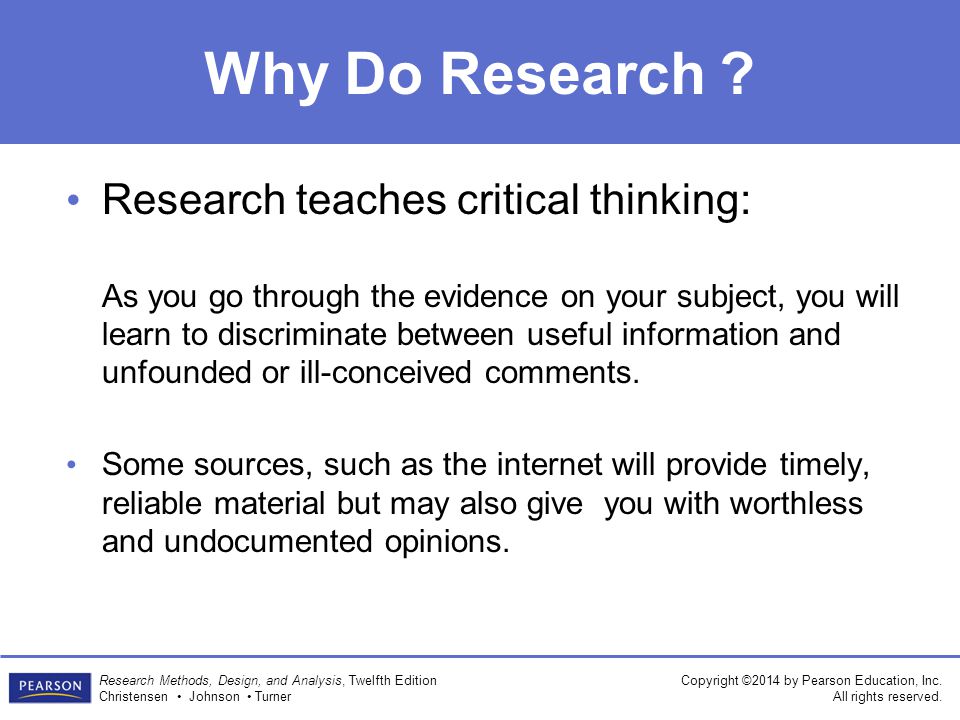 Why Do Research ?

• Research teaches critical thinking:

As you go through the evidence on your subject, you will learn to discriminate between useful information and unfounded or ill-conceived comments.

• Some sources, such as the internet will provide timely, reliable material but may also give you with worthless and undocumented opinions.

PEARSON

Research Methods, Design, and Analysis, Twelfth Edition
Christensen • Johnson • Turner

Copyright ©2014 by Pearson Education, Inc.
All rights reserved.